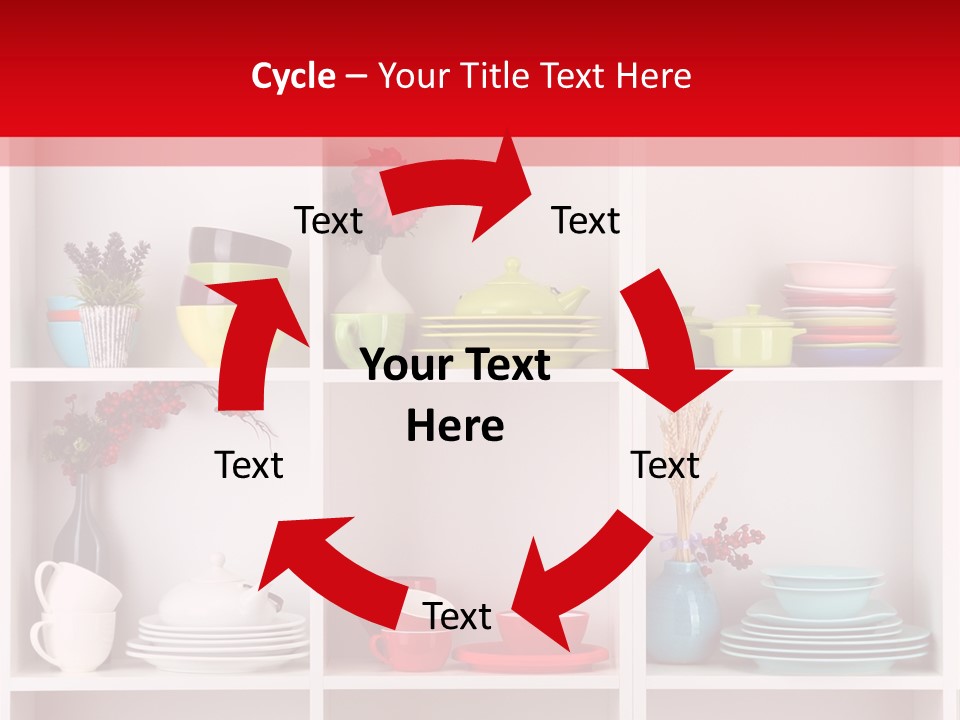 Cycle – Your Title Text Here

Text

Text

Your Text Here

Text

Text

Text